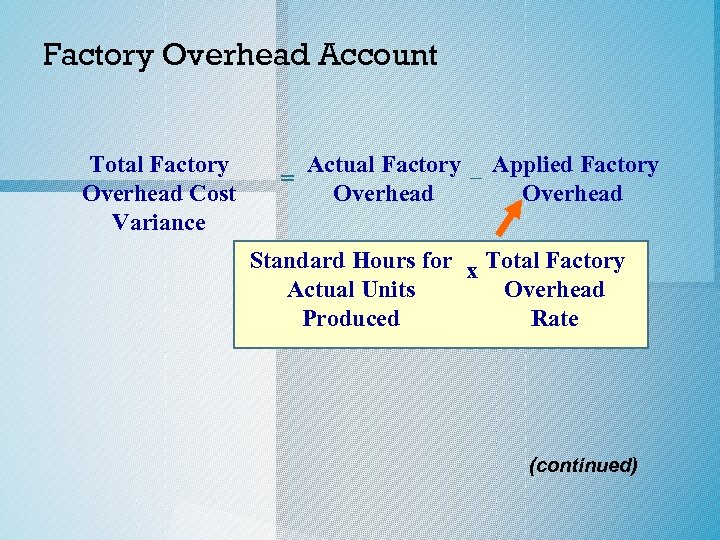 Factory Overhead Account

Total Factory Overhead Cost Variance = Actual Factory Overhead – Applied Factory Overhead

Standard Hours for Actual Units Produced x Total Factory Overhead Rate

(continued)